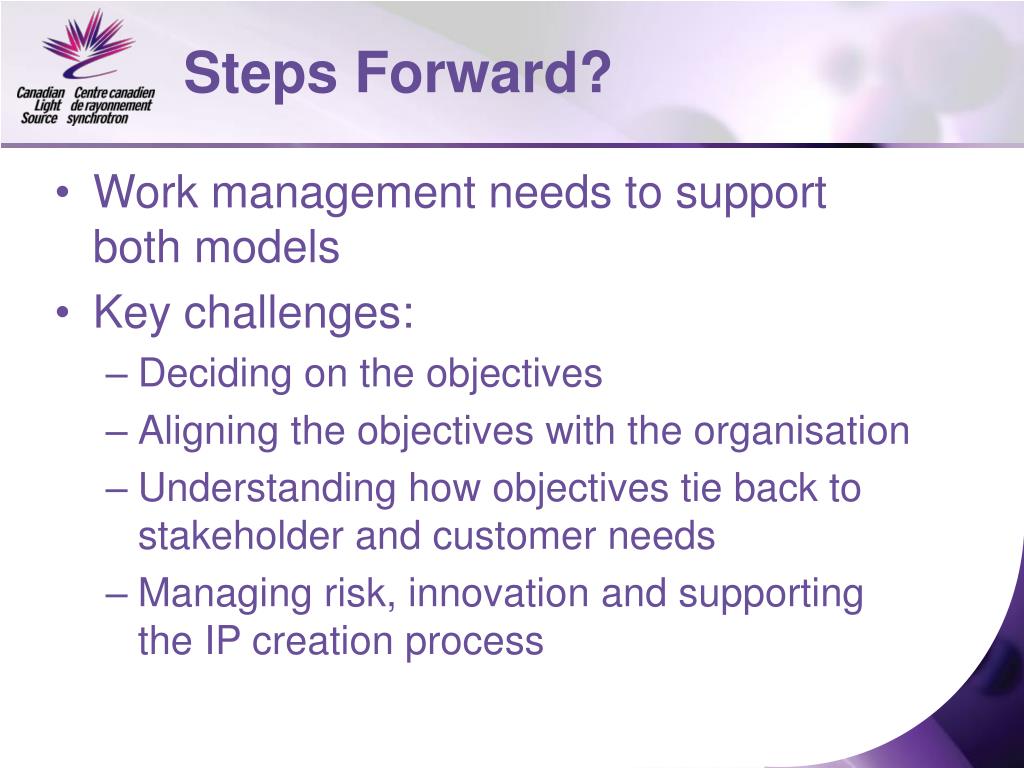 Canadian Light Source
Centre canadien de rayonnement synchrotron

Steps Forward?

• Work management needs to support both models
• Key challenges:
– Deciding on the objectives
– Aligning the objectives with the organisation
– Understanding how objectives tie back to stakeholder and customer needs
– Managing risk, innovation and supporting the IP creation process